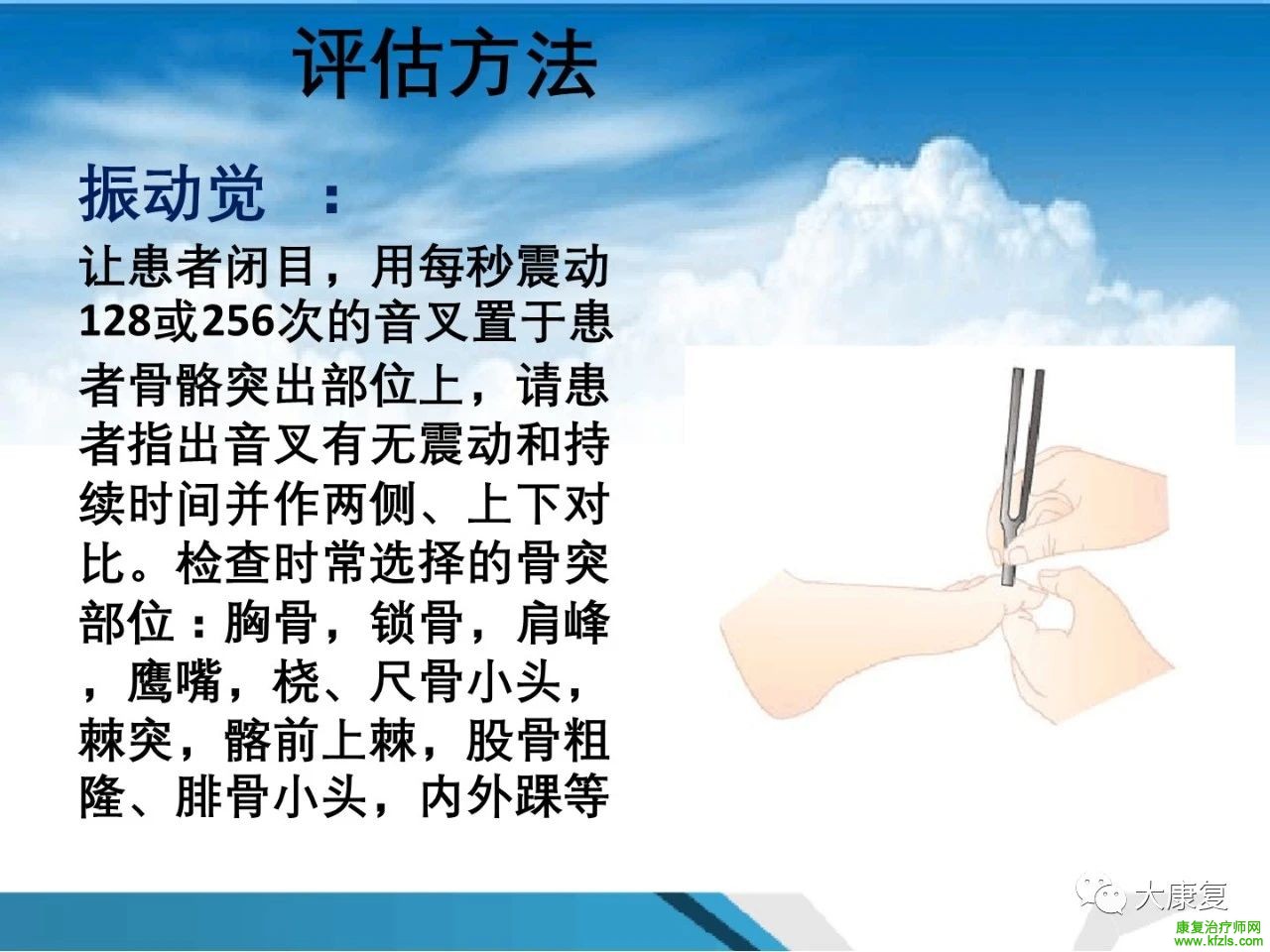 评估方法

振动觉 ：

让患者闭目，用每秒震动128或256次的音叉置于患者骨骼突出部位上，请患者指出音叉有无震动和持续时间并作两侧、上下对比。检查时常选择的骨突部位：胸骨，锁骨，肩峰，鹰嘴，桡、尺骨小头，棘突，髂前上棘，股骨粗隆、腓骨小头，内外踝等

大康复

康复治疗师网
www.kfzls.com